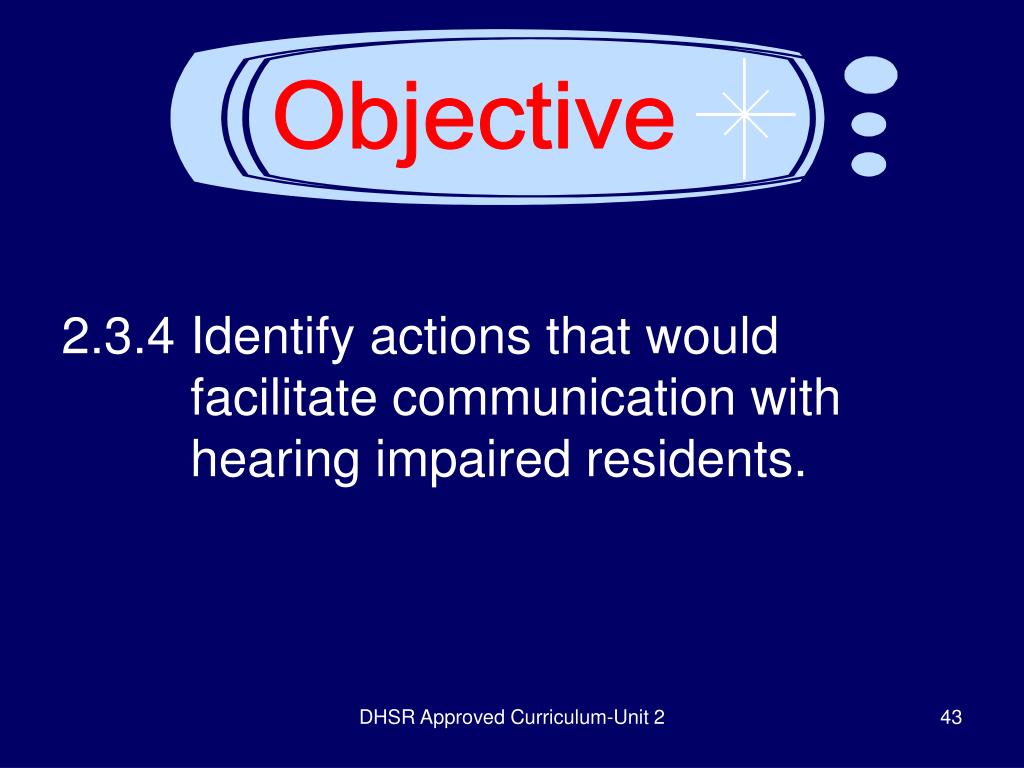 Objective

2.3.4 Identify actions that would facilitate communication with hearing impaired residents.

DHSR Approved Curriculum-Unit 2

43